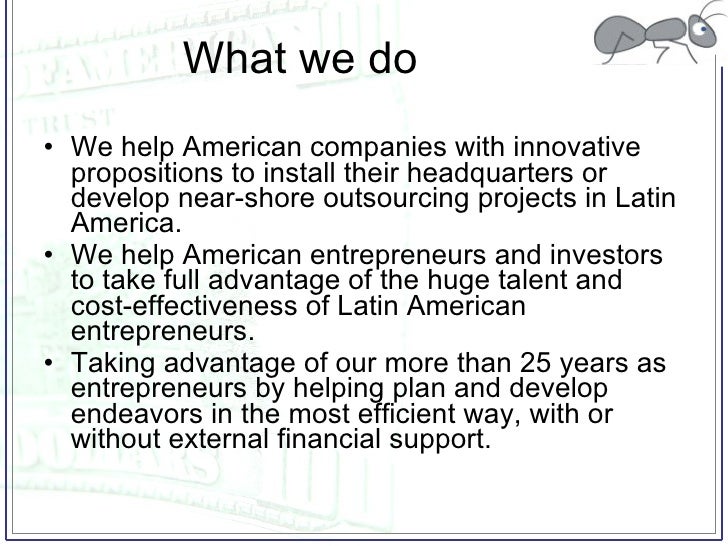 What we do

• We help American companies with innovative propositions to install their headquarters or develop near-shore outsourcing projects in Latin America.
• We help American entrepreneurs and investors to take full advantage of the huge talent and cost-effectiveness of Latin American entrepreneurs.
• Taking advantage of our more than 25 years as entrepreneurs by helping plan and develop endeavors in the most efficient way, with or without external financial support.